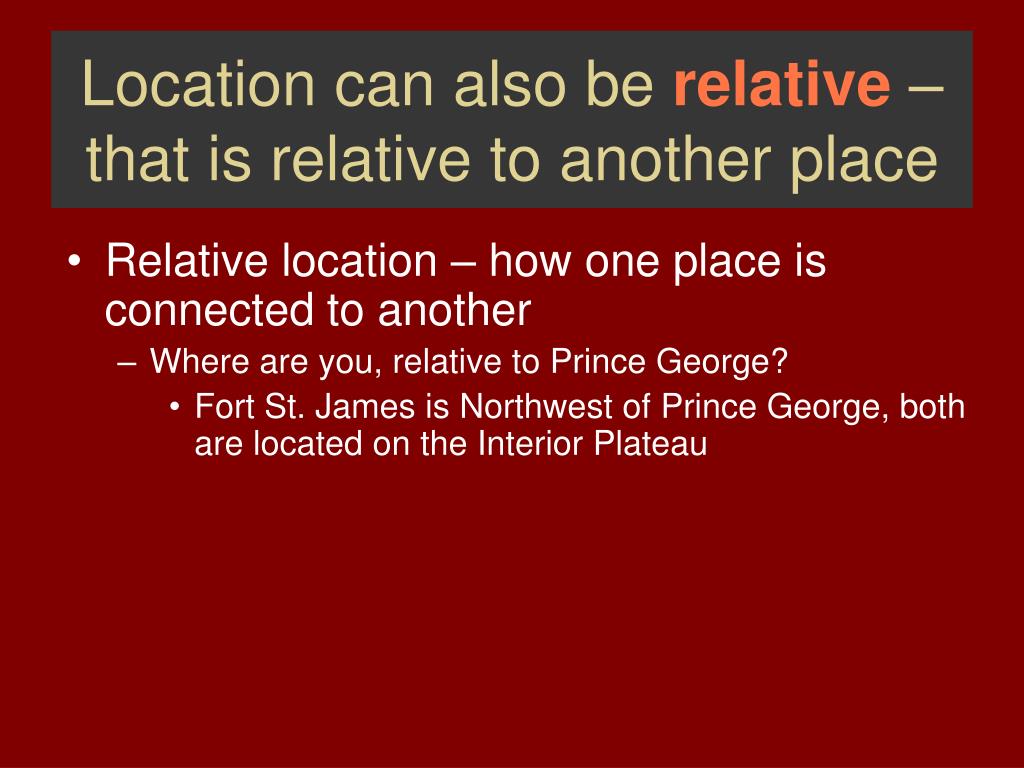 Location can also be relative – that is relative to another place

• Relative location – how one place is connected to another
– Where are you, relative to Prince George?
• Fort St. James is Northwest of Prince George, both are located on the Interior Plateau